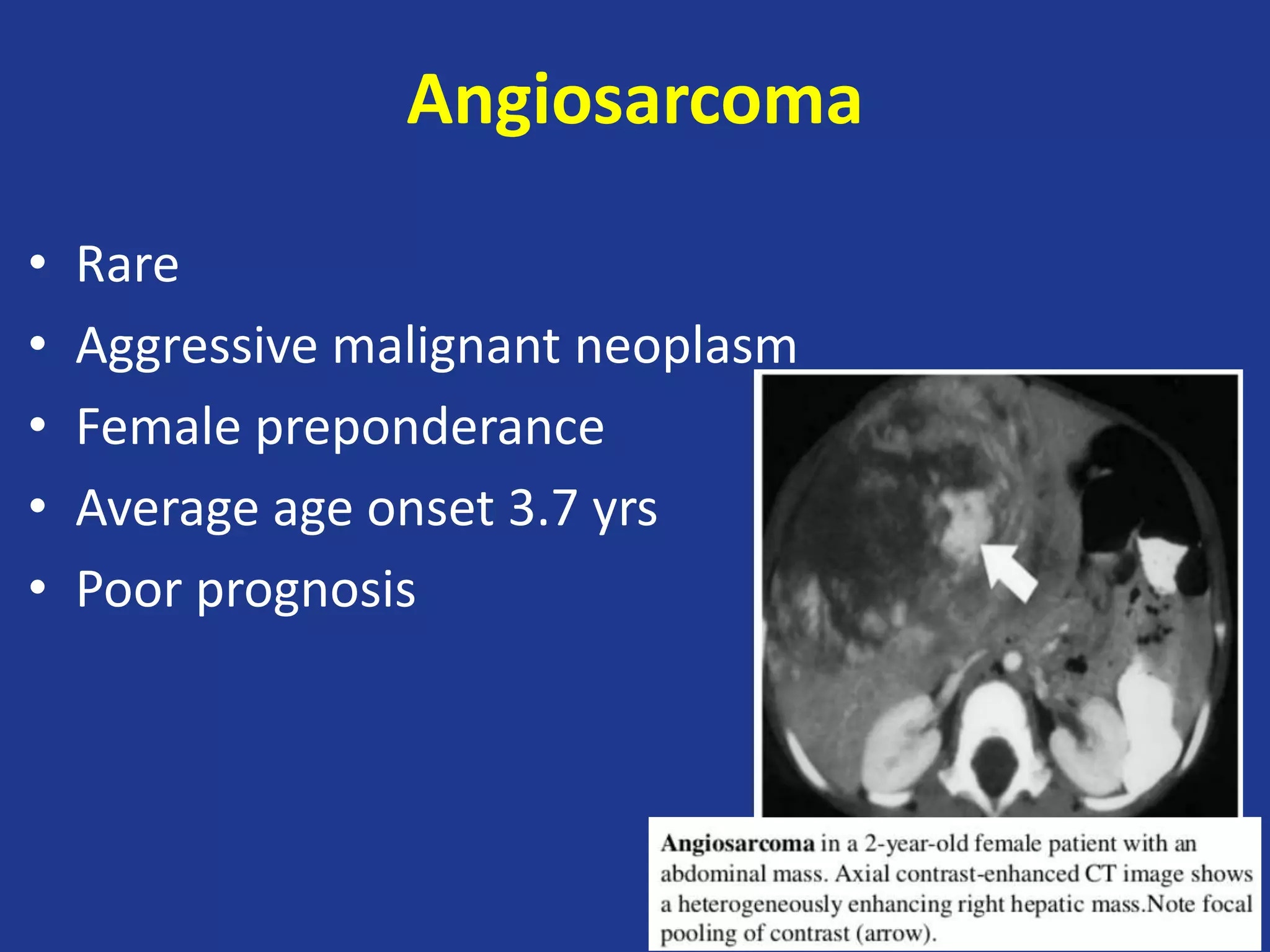 Angiosarcoma

• Rare
• Aggressive malignant neoplasm
• Female preponderance
• Average age onset 3.7 yrs
• Poor prognosis

Angiosarcoma in a 2-year-old female patient with an abdominal mass. Axial contrast-enhanced CT image shows a heterogeneously enhancing right hepatic mass.Note focal pooling of contrast (arrow).